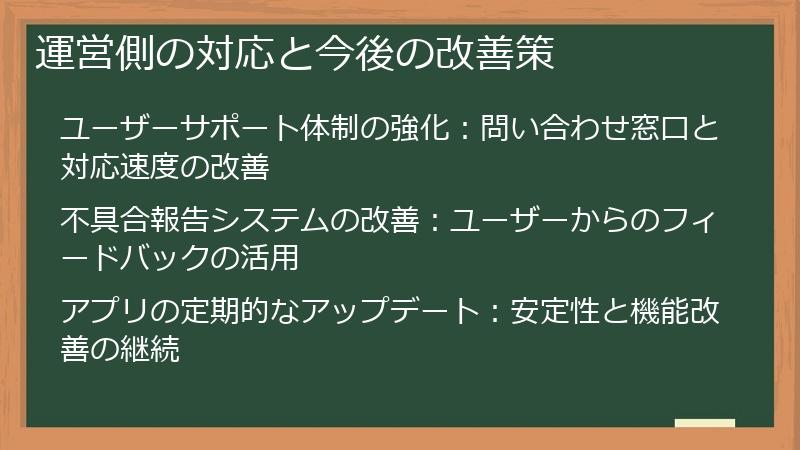 運営側の対応と今後の改善策

ユーザーサポート体制の強化：問い合わせ窓口と対応速度の改善

不具合報告システムの改善：ユーザーからのフィードバックの活用

アプリの定期的なアップデート：安定性と機能改善の継続